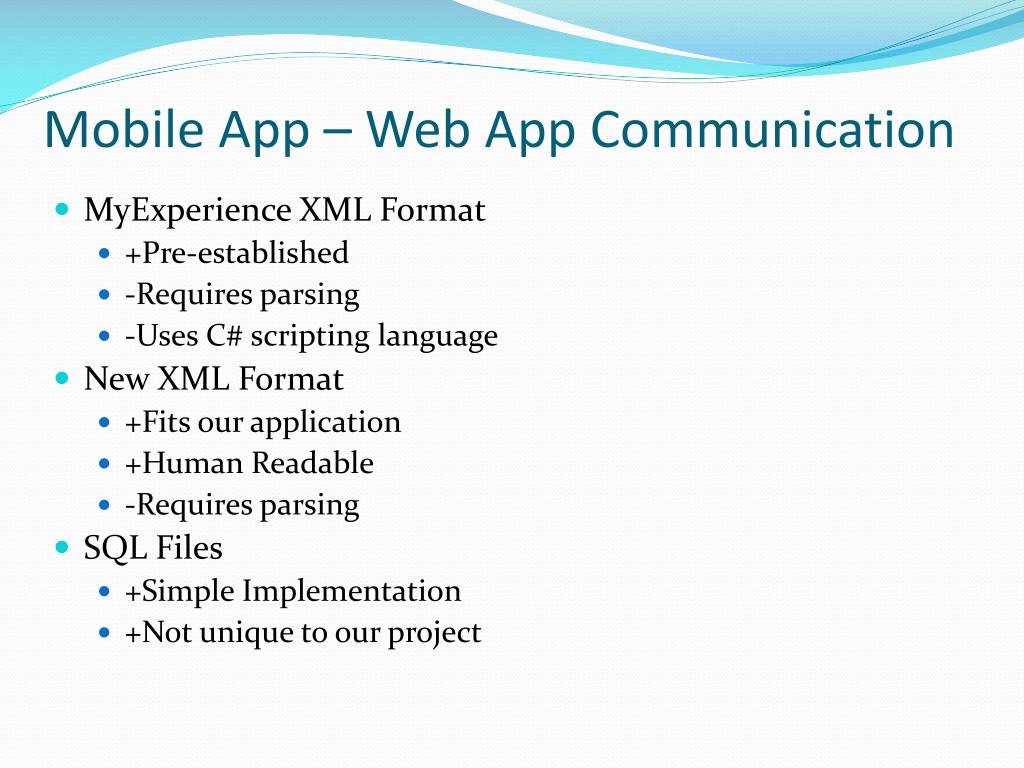 Mobile App – Web App Communication

- MyExperience XML Format
  - +Pre-established
  - -Requires parsing
  - -Uses C# scripting language
- New XML Format
  - +Fits our application
  - +Human Readable
  - -Requires parsing
- SQL Files
  - +Simple Implementation
  - +Not unique to our project